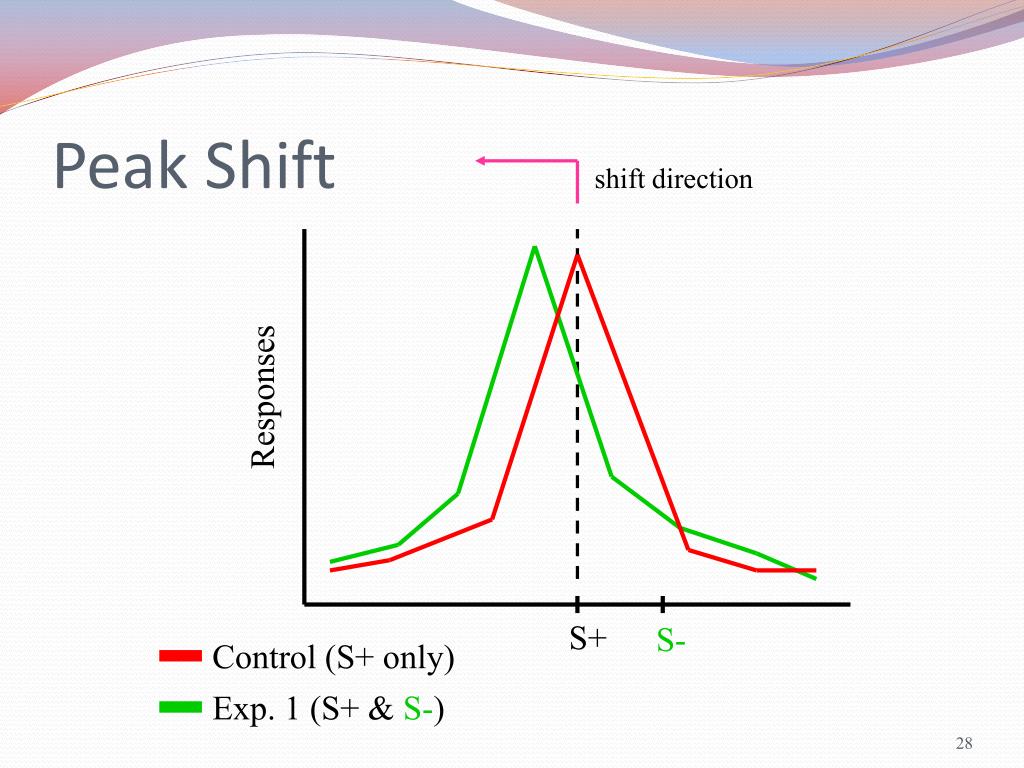 Peak Shift

shift direction

Responses

S+ S-

Control (S+ only)

Exp. 1 (S+ & S-)

28